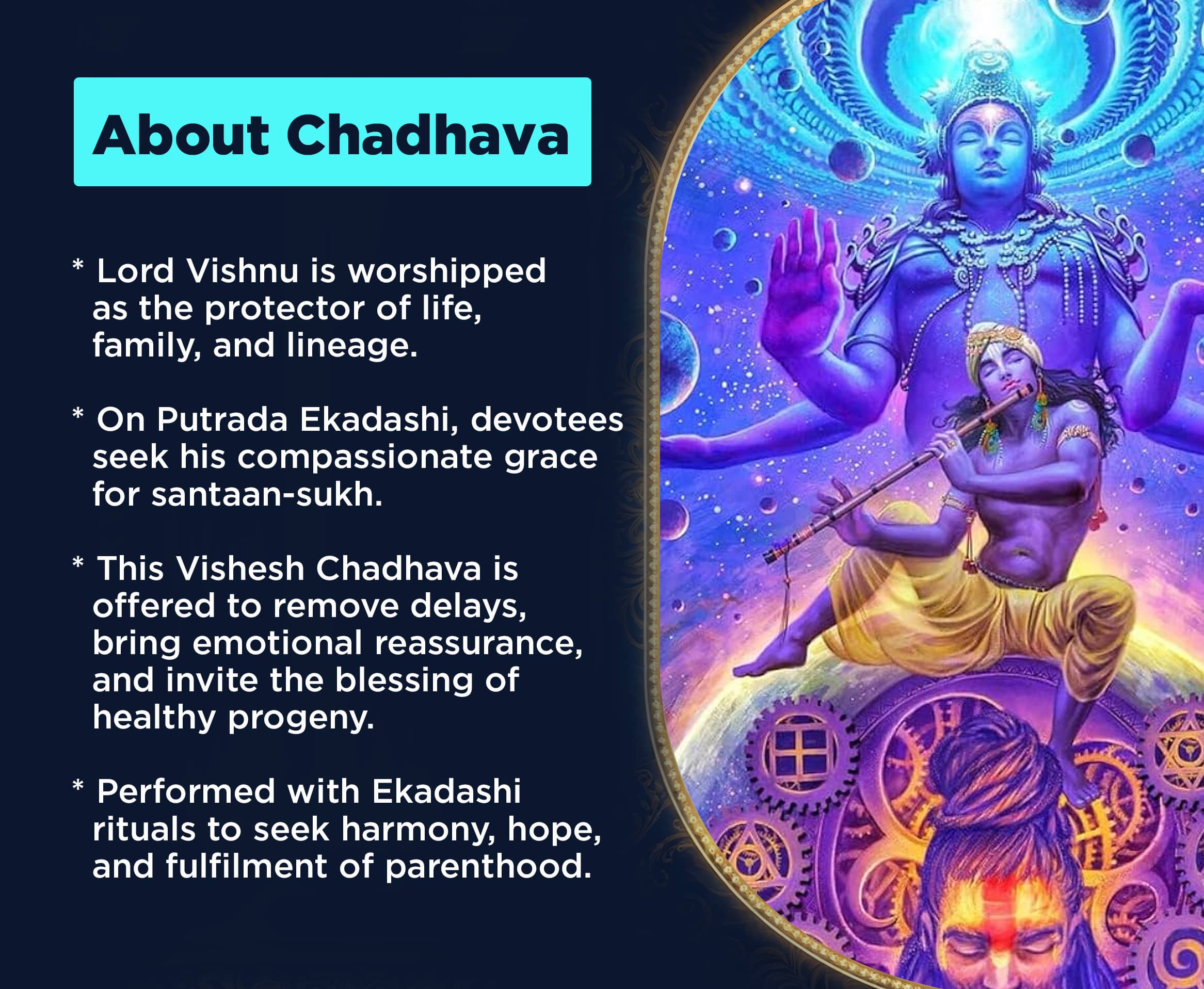 About Chadhava

* Lord Vishnu is worshipped as the protector of life, family, and lineage.

* On Putrada Ekadashi, devotees seek his compassionate grace for santaan-sukh.

* This Vishesh Chadhava is offered to remove delays, bring emotional reassurance, and invite the blessing of healthy progeny.

* Performed with Ekadashi rituals to seek harmony, hope, and fulfilment of parenthood.